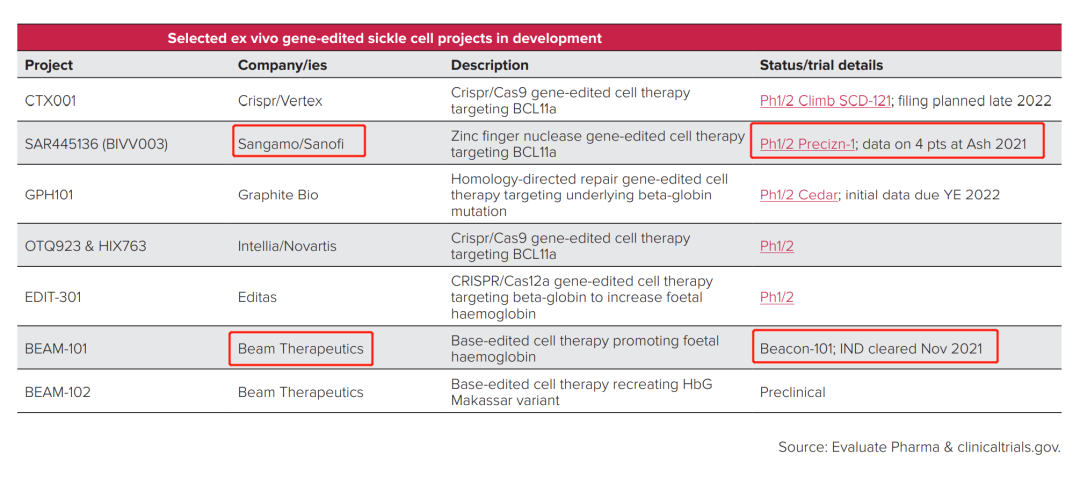 Selected ex vivo gene-edited sickle cell projects in development

| Project | Company/ies | Description | Status/trial details |
|---|---|---|---|
| CTX001 | Crispr/Vertex | Crispr/Cas9 gene-edited cell therapy targeting BCL11a | Ph1/2 Climb SCD-121; filing planned late 2022 |
| SAR445136 (BIVV003) | Sangamo/Sanofi | Zinc finger nuclease gene-edited cell therapy targeting BCL11a | Ph1/2 Precizn-1; data on 4 pts at Ash 2021 |
| GPH101 | Graphite Bio | Homology-directed repair gene-edited cell therapy targeting underlying beta-globin mutation | Ph1/2 Cedar; initial data due YE 2022 |
| OTQ923 & HIX763 | Intellia/Novartis | Crispr/Cas9 gene-edited cell therapy targeting BCL11a | Ph1/2 |
| EDIT-301 | Editas | CRISPR/Cas12a gene-edited cell therapy targeting beta-globin to increase foetal haemoglobin | Ph1/2 |
| BEAM-101 | Beam Therapeutics | Base-edited cell therapy promoting foetal haemoglobin | Beacon-101; IND cleared Nov 2021 |
| BEAM-102 | Beam Therapeutics | Base-edited cell therapy recreating HbG Makassar variant | Preclinical |

Source: Evaluate Pharma & clinicaltrials.gov.